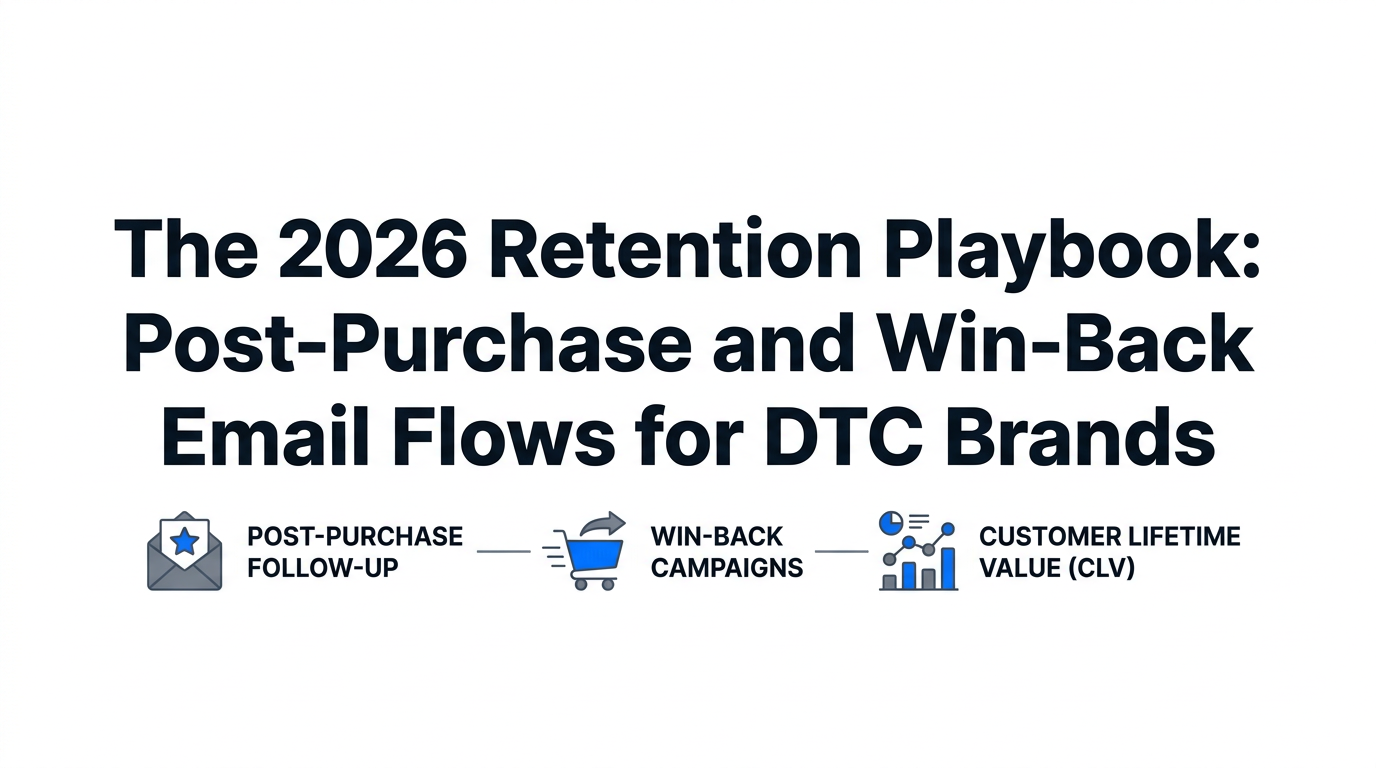 The 2026 Retention Playbook: Post-Purchase and Win-Back Email Flows for DTC Brands

POST-PURCHASE FOLLOW-UP

WIN-BACK CAMPAIGNS

CUSTOMER LIFETIME VALUE (CLV)